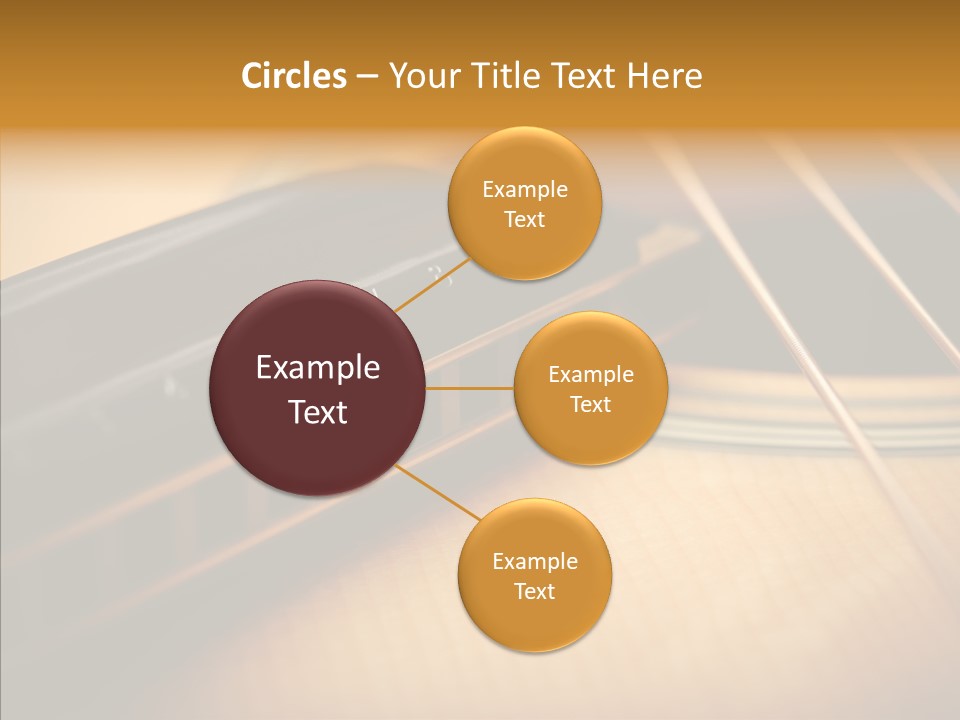 Circles – Your Title Text Here

Example Text

Example Text

Example Text

Example Text